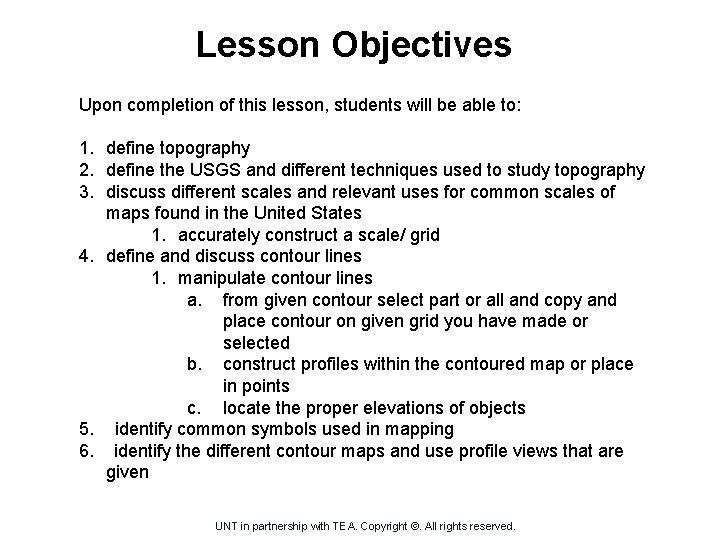 Lesson Objectives

Upon completion of this lesson, students will be able to:

1. define topography
2. define the USGS and different techniques used to study topography
3. discuss different scales and relevant uses for common scales of maps found in the United States
   1. accurately construct a scale/ grid
4. define and discuss contour lines
   1. manipulate contour lines
      a. from given contour select part or all and copy and place contour on given grid you have made or selected
      b. construct profiles within the contoured map or place in points
      c. locate the proper elevations of objects
5. identify common symbols used in mapping
6. identify the different contour maps and use profile views that are given

UNT in partnership with TEA. Copyright ©. All rights reserved.